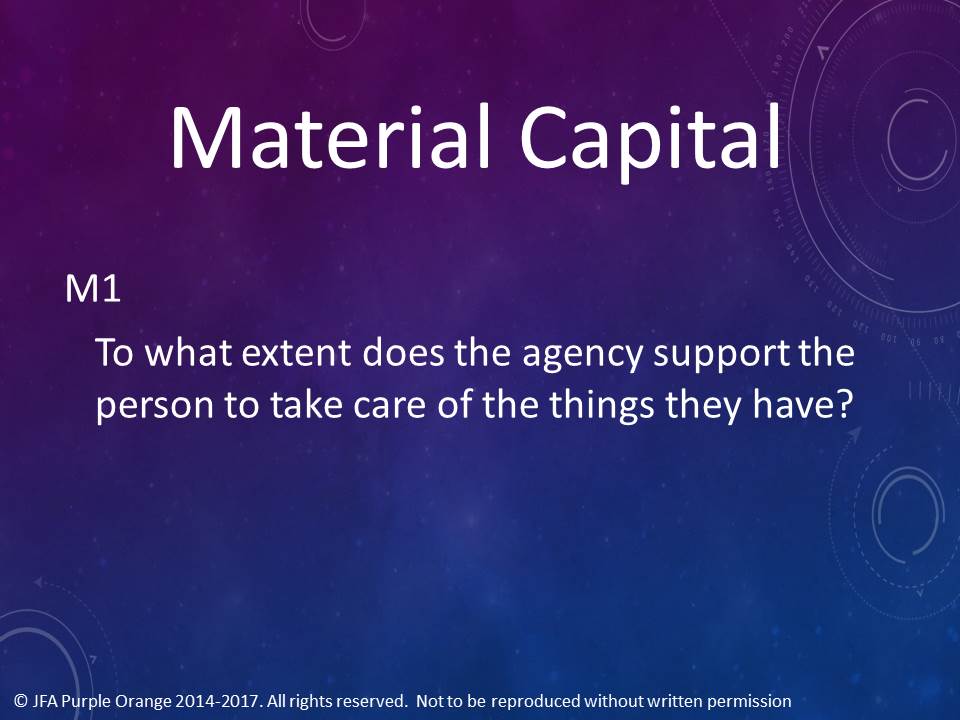 Material Capital

M1

To what extent does the agency support the person to take care of the things they have?

© JFA Purple Orange 2014-2017. All rights reserved. Not to be reproduced without written permission